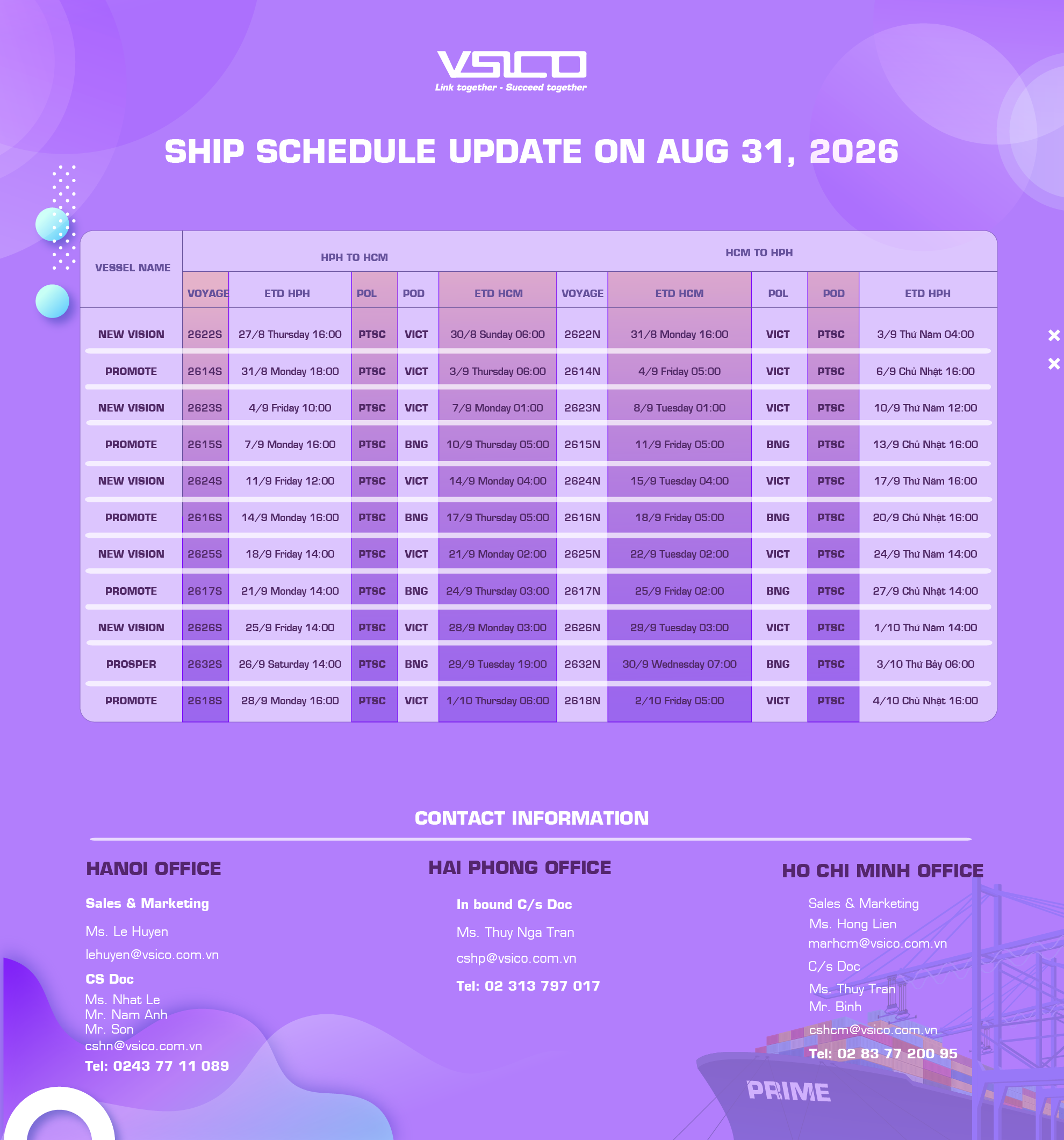 VSICO
Link together - Succeed together

SHIP SCHEDULE UPDATE ON AUG 31, 2026

| VESSEL NAME | HPH TO HCM | | | | | HCM TO HPH | | | | |
|---|---|---|---|---|---|---|---|---|---|---|
| | VOYAGE | ETD HPH | POL | POD | ETD HCM | VOYAGE | ETD HCM | POL | POD | ETD HPH |
| NEW VISION | 2622S | 27/8 Thursday 16:00 | PTSC | VICT | 30/8 Sunday 06:00 | 2622N | 31/8 Monday 16:00 | VICT | PTSC | 3/9 Thứ Năm 04:00 |
| PROMOTE | 2614S | 31/8 Monday 18:00 | PTSC | VICT | 3/9 Thursday 06:00 | 2614N | 4/9 Friday 05:00 | VICT | PTSC | 6/9 Chủ Nhật 16:00 |
| NEW VISION | 2623S | 4/9 Friday 10:00 | PTSC | VICT | 7/9 Monday 01:00 | 2623N | 8/9 Tuesday 01:00 | VICT | PTSC | 10/9 Thứ Năm 12:00 |
| PROMOTE | 2615S | 7/9 Monday 16:00 | PTSC | BNG | 10/9 Thursday 05:00 | 2615N | 11/9 Friday 05:00 | BNG | PTSC | 13/9 Chủ Nhật 16:00 |
| NEW VISION | 2624S | 11/9 Friday 12:00 | PTSC | VICT | 14/9 Monday 04:00 | 2624N | 15/9 Tuesday 04:00 | VICT | PTSC | 17/9 Thứ Năm 16:00 |
| PROMOTE | 2616S | 14/9 Monday 16:00 | PTSC | BNG | 17/9 Thursday 05:00 | 2616N | 18/9 Friday 05:00 | BNG | PTSC | 20/9 Chủ Nhật 16:00 |
| NEW VISION | 2625S | 18/9 Friday 14:00 | PTSC | VICT | 21/9 Monday 02:00 | 2625N | 22/9 Tuesday 02:00 | VICT | PTSC | 24/9 Thứ Năm 14:00 |
| PROMOTE | 2617S | 21/9 Monday 14:00 | PTSC | BNG | 24/9 Thursday 03:00 | 2617N | 25/9 Friday 02:00 | BNG | PTSC | 27/9 Chủ Nhật 14:00 |
| NEW VISION | 2626S | 25/9 Friday 14:00 | PTSC | VICT | 28/9 Monday 03:00 | 2626N | 29/9 Tuesday 03:00 | VICT | PTSC | 1/10 Thứ Năm 14:00 |
| PROSPER | 2632S | 26/9 Saturday 14:00 | PTSC | BNG | 29/9 Tuesday 19:00 | 2632N | 30/9 Wednesday 07:00 | BNG | PTSC | 3/10 Thứ Bảy 06:00 |
| PROMOTE | 2618S | 28/9 Monday 16:00 | PTSC | VICT | 1/10 Thursday 06:00 | 2618N | 2/10 Friday 05:00 | VICT | PTSC | 4/10 Chủ Nhật 16:00 |

CONTACT INFORMATION

HANOI OFFICE

Sales & Marketing

Ms. Le Huyen

lehuyen@vsico.com.vn

CS Doc

Ms. Nhat Le
Mr. Nam Anh
Mr. Son
cshn@vsico.com.vn
Tel: 0243 77 11 089

HAI PHONG OFFICE

In bound C/s Doc

Ms. Thuy Nga Tran

cshp@vsico.com.vn

Tel: 02 313 797 017

HO CHI MINH OFFICE

Sales & Marketing
Ms. Hong Lien
marhcm@vsico.com.vn
C/s Doc
Ms. Thuy Tran
Mr. Binh
cshcm@vsico.com.vn
Tel: 02 83 77 200 95

PRIME